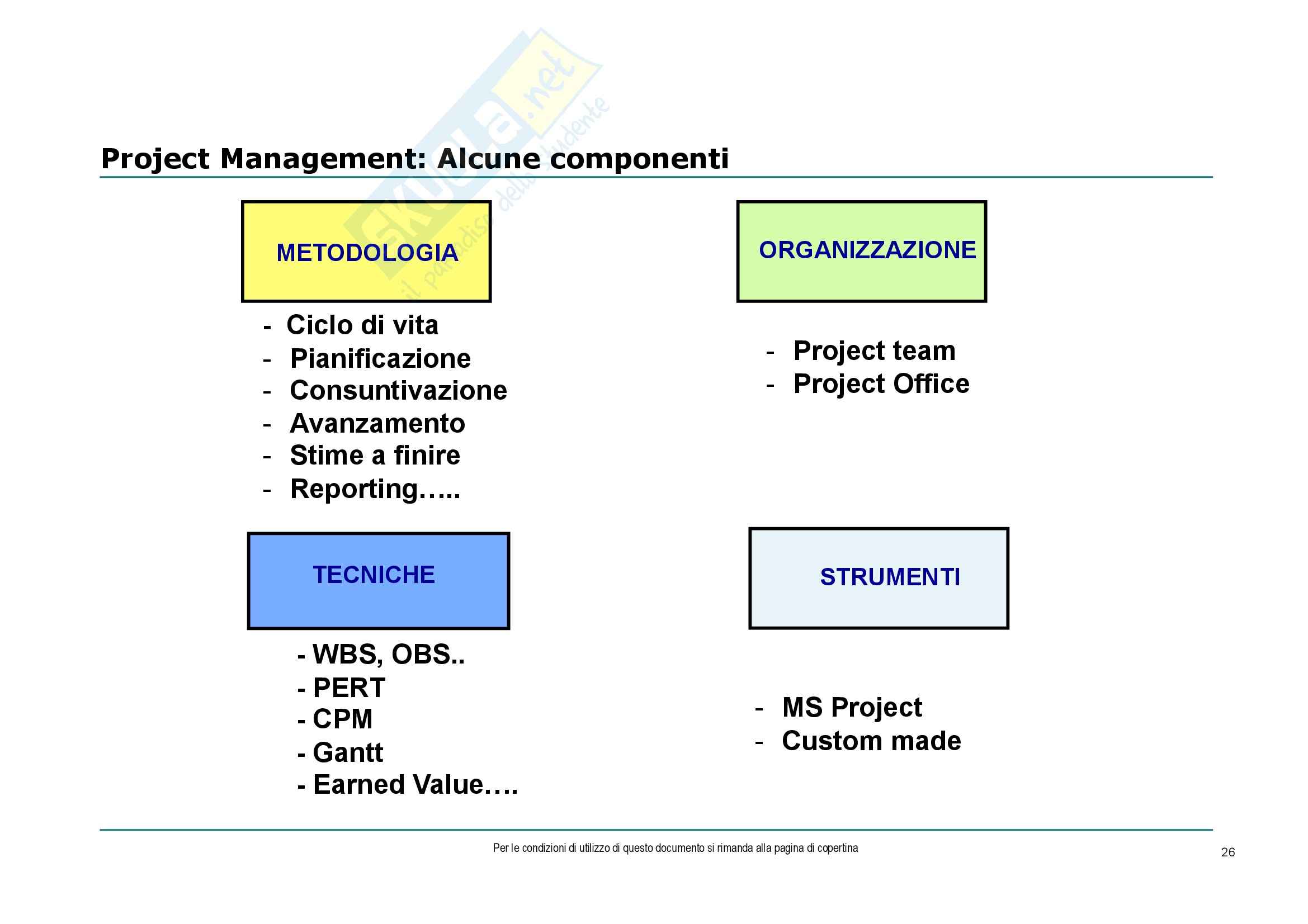 skuola.net
il paradiso dello studente

Project Management: Alcune componenti

METODOLOGIA

- Ciclo di vita
- Pianificazione
- Consuntivazione
- Avanzamento
- Stime a finire
- Reporting…..

ORGANIZZAZIONE

- Project team
- Project Office

TECNICHE

- WBS, OBS..
- PERT
- CPM
- Gantt
- Earned Value….

STRUMENTI

- MS Project
- Custom made

Per le condizioni di utilizzo di questo documento si rimanda alla pagina di copertina

26